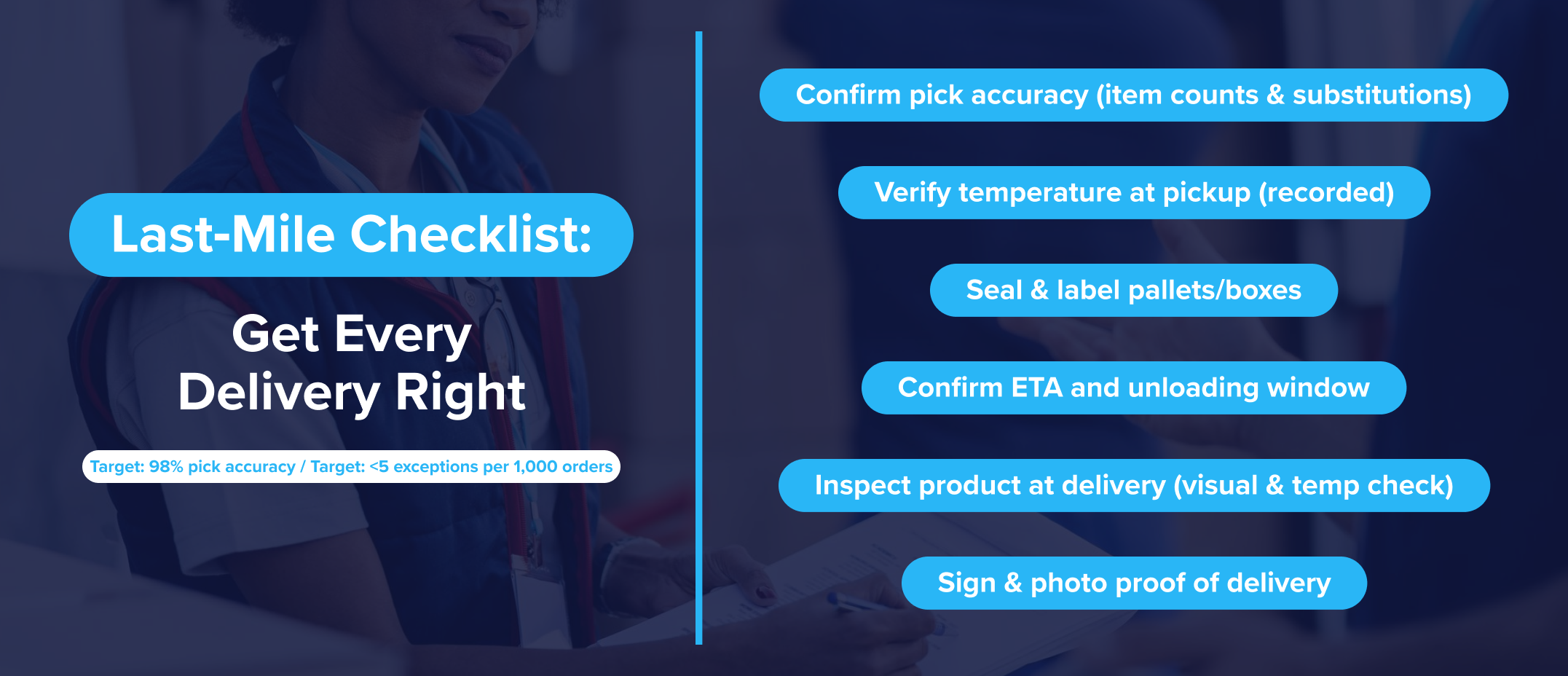 Last-Mile Checklist:

Get Every Delivery Right

Target: 98% pick accuracy / Target: <5 exceptions per 1,000 orders

Confirm pick accuracy (item counts & substitutions)

Verify temperature at pickup (recorded)

Seal & label pallets/boxes

Confirm ETA and unloading window

Inspect product at delivery (visual & temp check)

Sign & photo proof of delivery